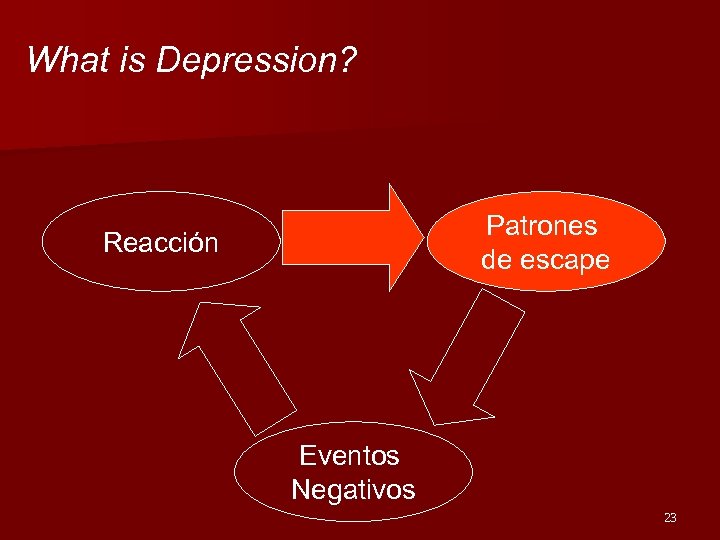 What is Depression?

Reacción

Patrones de escape

Eventos Negativos

23